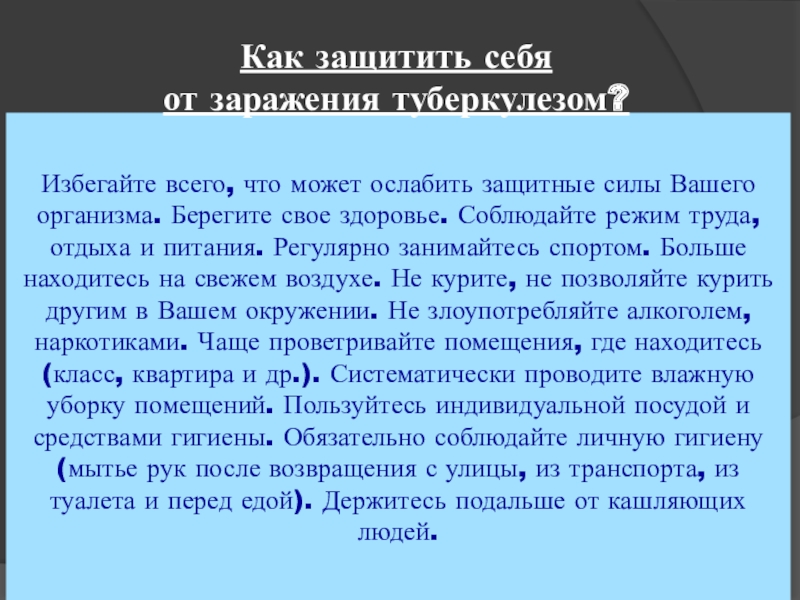 Как защитить себя
от заражения туберкулезом?

Избегайте всего, что может ослабить защитные силы Вашего организма. Берегите свое здоровье. Соблюдайте режим труда, отдыха и питания. Регулярно занимайтесь спортом. Больше находитесь на свежем воздухе. Не курите, не позволяйте курить другим в Вашем окружении. Не злоупотребляйте алкоголем, наркотиками. Чаще проветривайте помещения, где находитесь (класс, квартира и др.). Систематически проводите влажную уборку помещений. Пользуйтесь индивидуальной посудой и средствами гигиены. Обязательно соблюдайте личную гигиену (мытье рук после возвращения с улицы, из транспорта, из туалета и перед едой). Держитесь подальше от кашляющих людей.